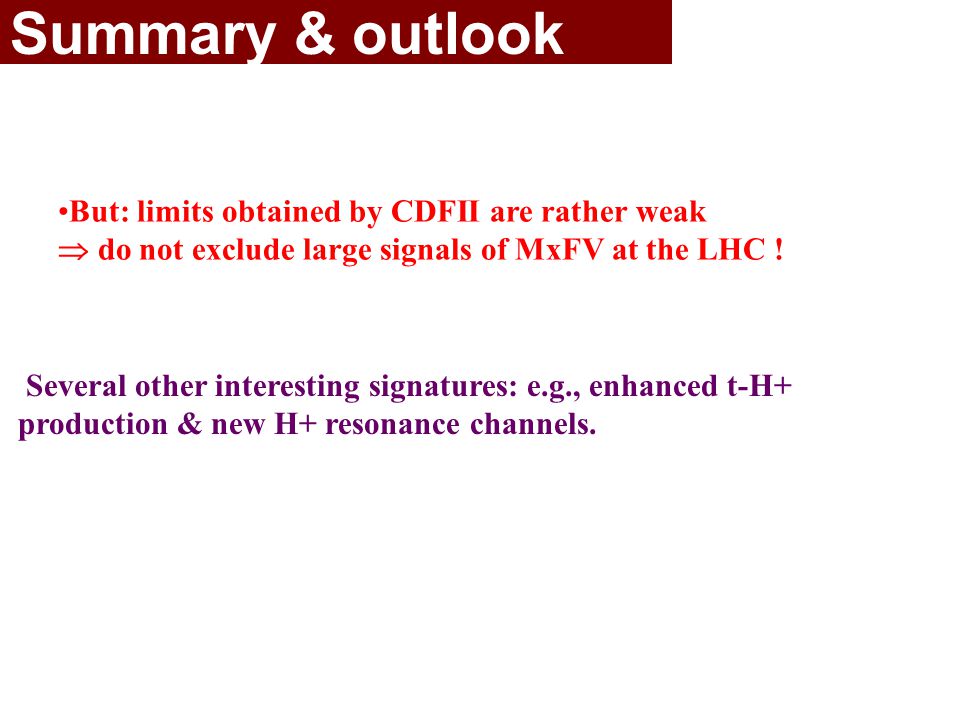 Summary & outlook

•But: limits obtained by CDFII are rather weak
$\Rightarrow$ do not exclude large signals of MxFV at the LHC !

Several other interesting signatures: e.g., enhanced t-H+ production & new H+ resonance channels.